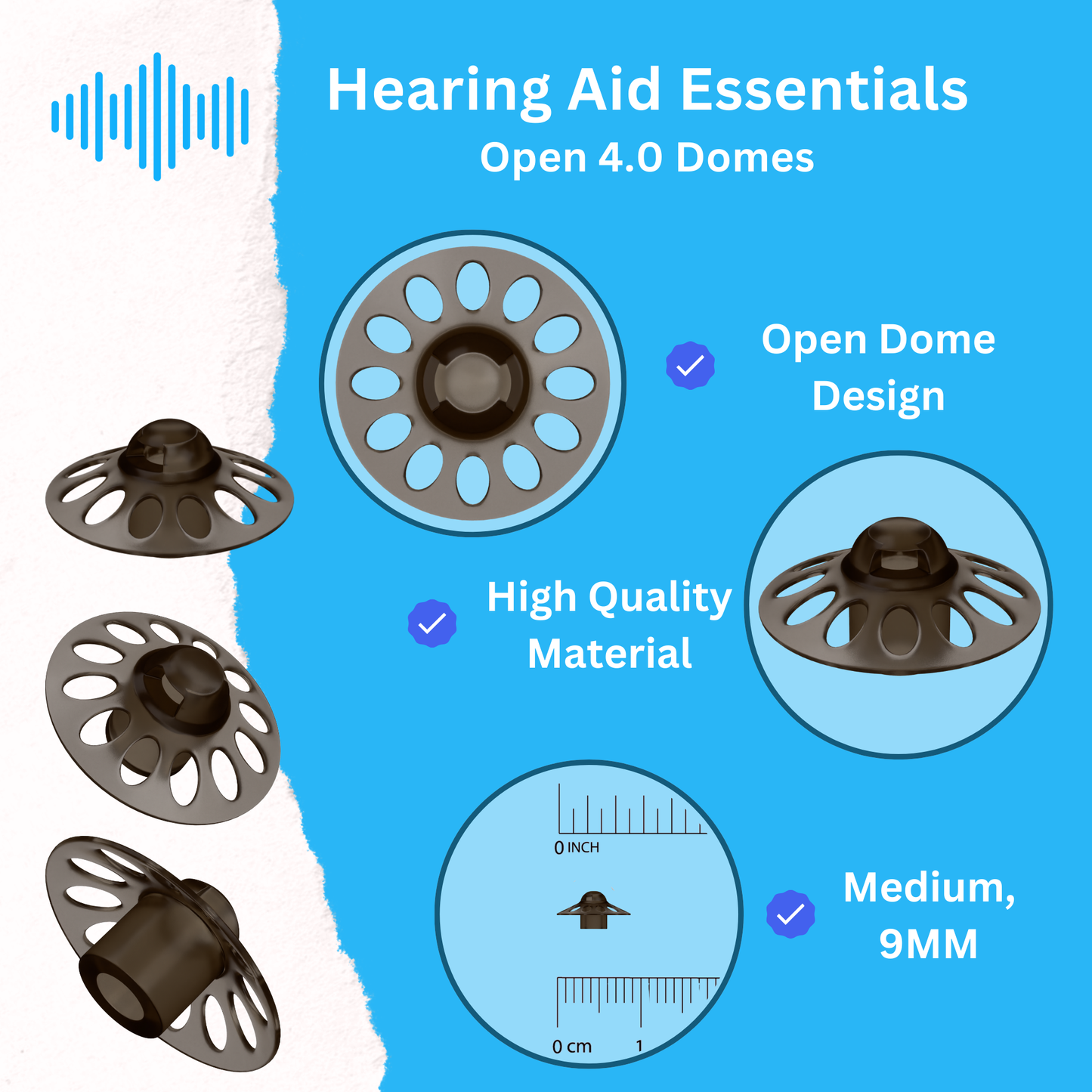 Hearing Aid Essentials
Open 4.0 Domes

Open Dome Design

High Quality Material

0 INCH

0 cm 1

Medium, 9MM